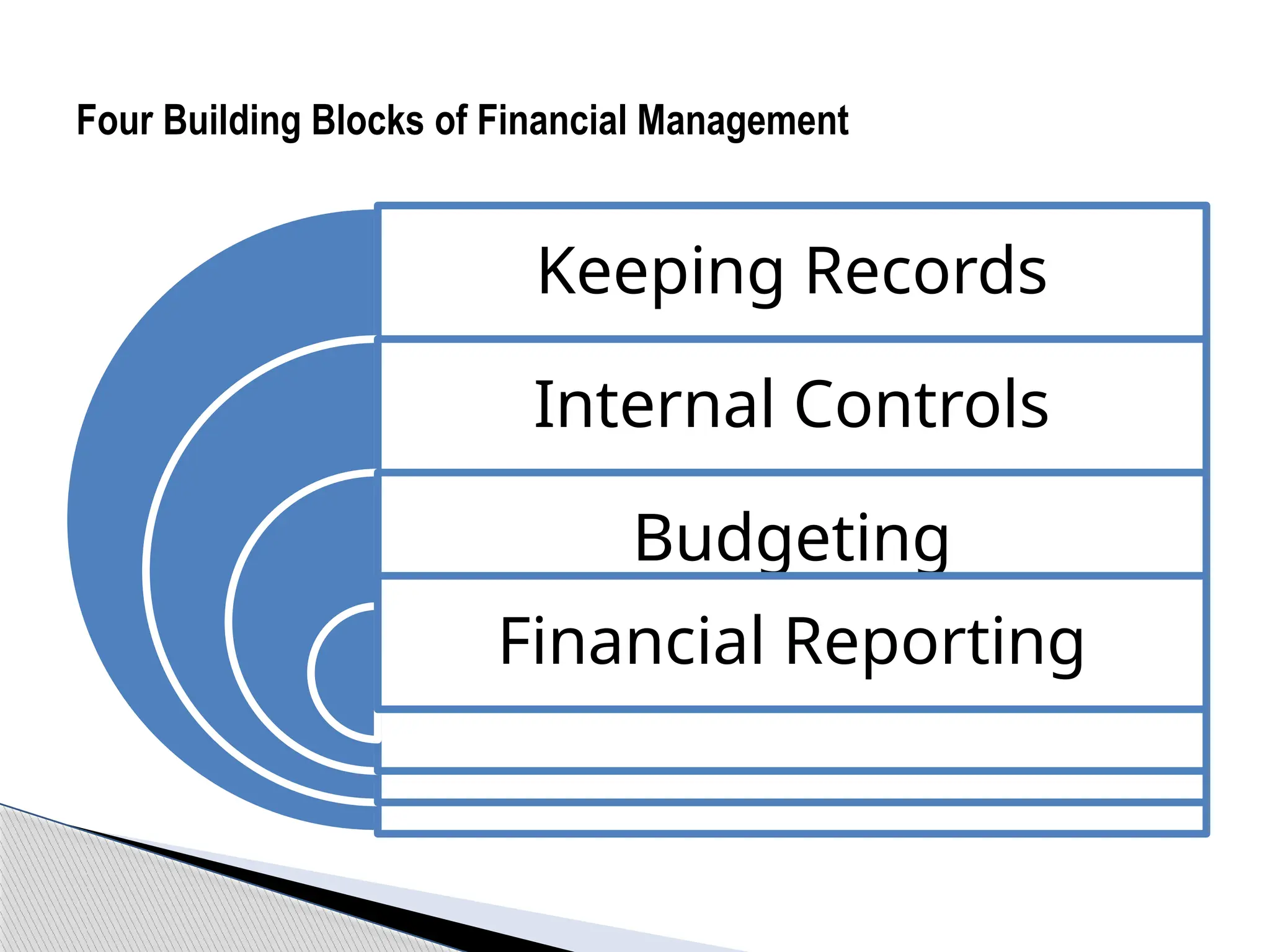 Four Building Blocks of Financial Management

Keeping Records

Internal Controls

Budgeting

Financial Reporting